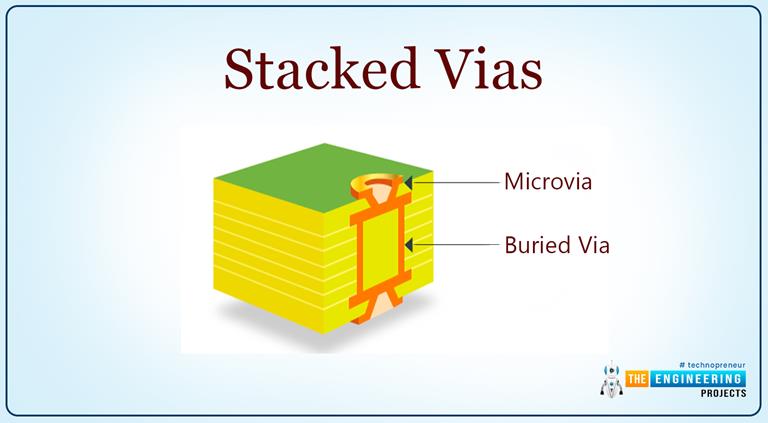 Stacked Vias

Microvia

Buried Via

# technopreneur
THE ENGINEERING
PROJECTS